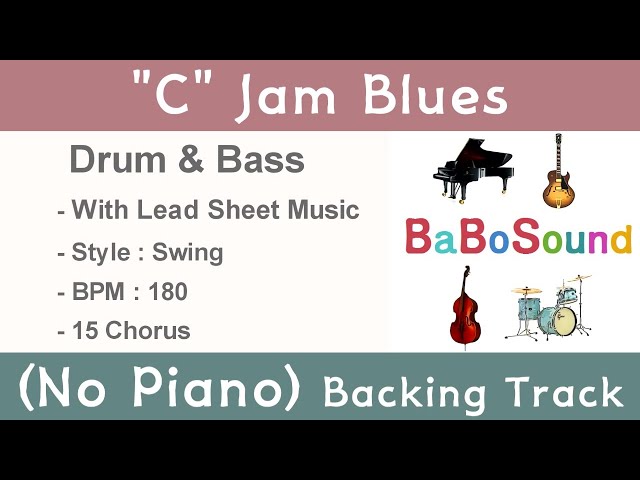 "C" Jam Blues

Drum & Bass

- With Lead Sheet Music
- Style : Swing
- BPM : 180
- 15 Chorus

BaBoSound

(No Piano) Backing Track